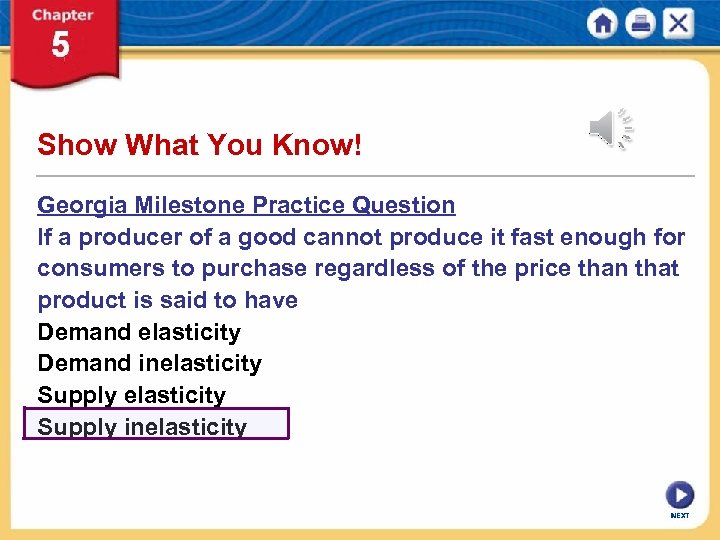 Chapter
5

Show What You Know!

Georgia Milestone Practice Question
If a producer of a good cannot produce it fast enough for consumers to purchase regardless of the price than that product is said to have
Demand elasticity
Demand inelasticity
Supply elasticity
Supply inelasticity

NEXT